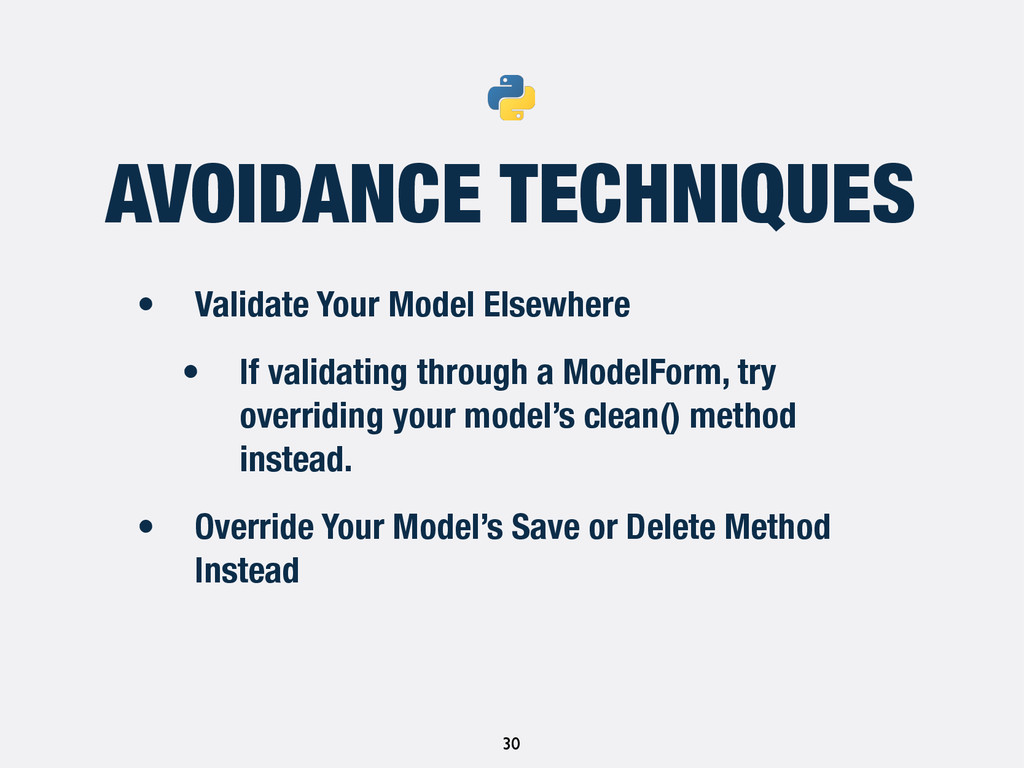 AVOIDANCE TECHNIQUES

• Validate Your Model Elsewhere

• If validating through a ModelForm, try overriding your model's clean() method instead.

• Override Your Model's Save or Delete Method Instead

30